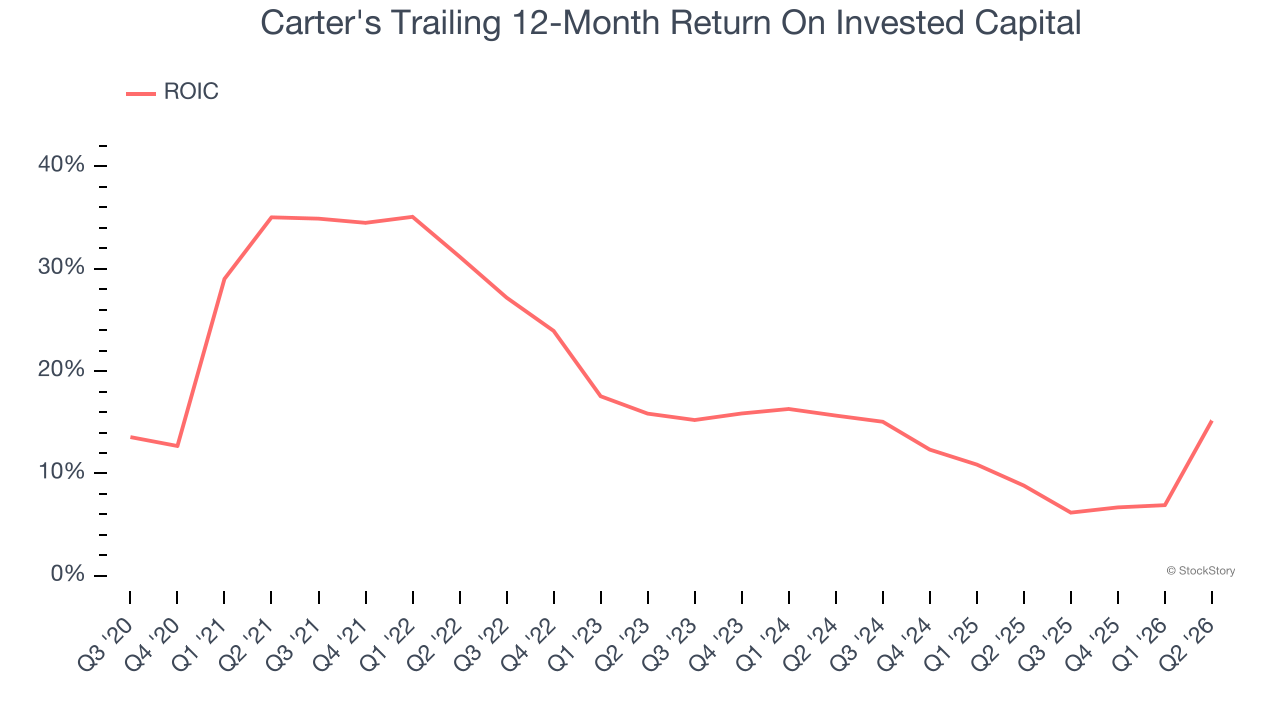 Carter's Trailing 12-Month Return On Invested Capital

ROIC

40%
30%
20%
10%
0%

© StockStory

Q3 '20
Q4 '20
Q1 '21
Q2 '21
Q3 '21
Q4 '21
Q1 '22
Q2 '22
Q3 '22
Q4 '22
Q1 '23
Q2 '23
Q3 '23
Q4 '23
Q1 '24
Q2 '24
Q3 '24
Q4 '24
Q1 '25
Q2 '25
Q3 '25
Q4 '25
Q1 '26
Q2 '26